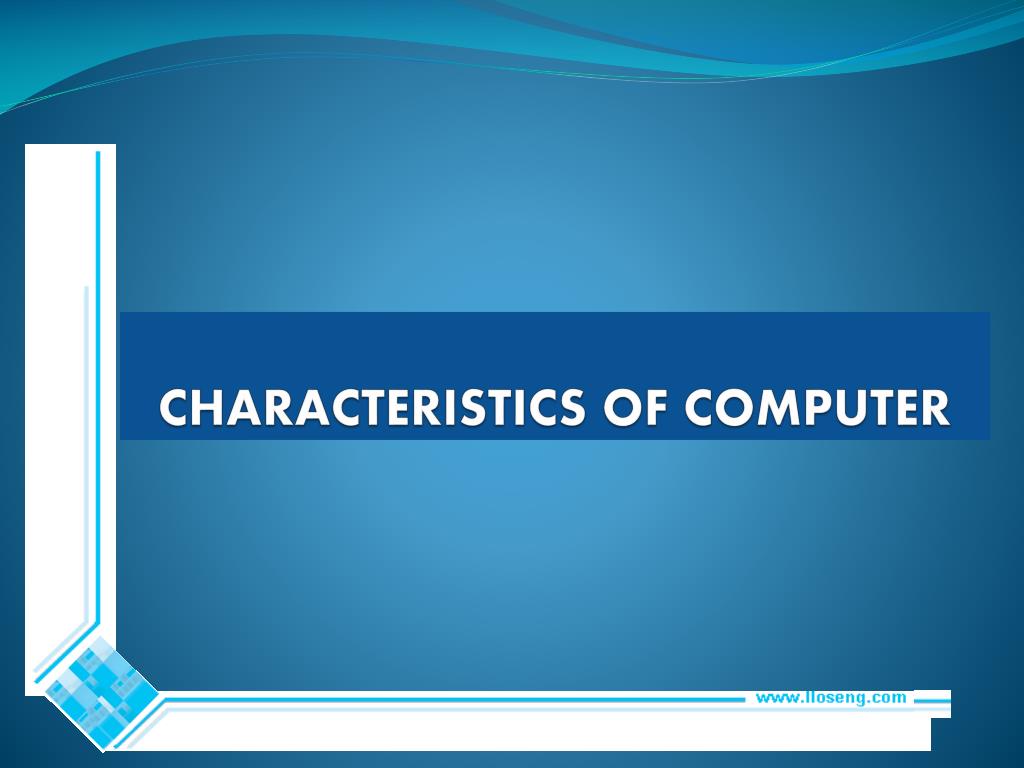 CHARACTERISTICS OF COMPUTER

www.lloseng.com